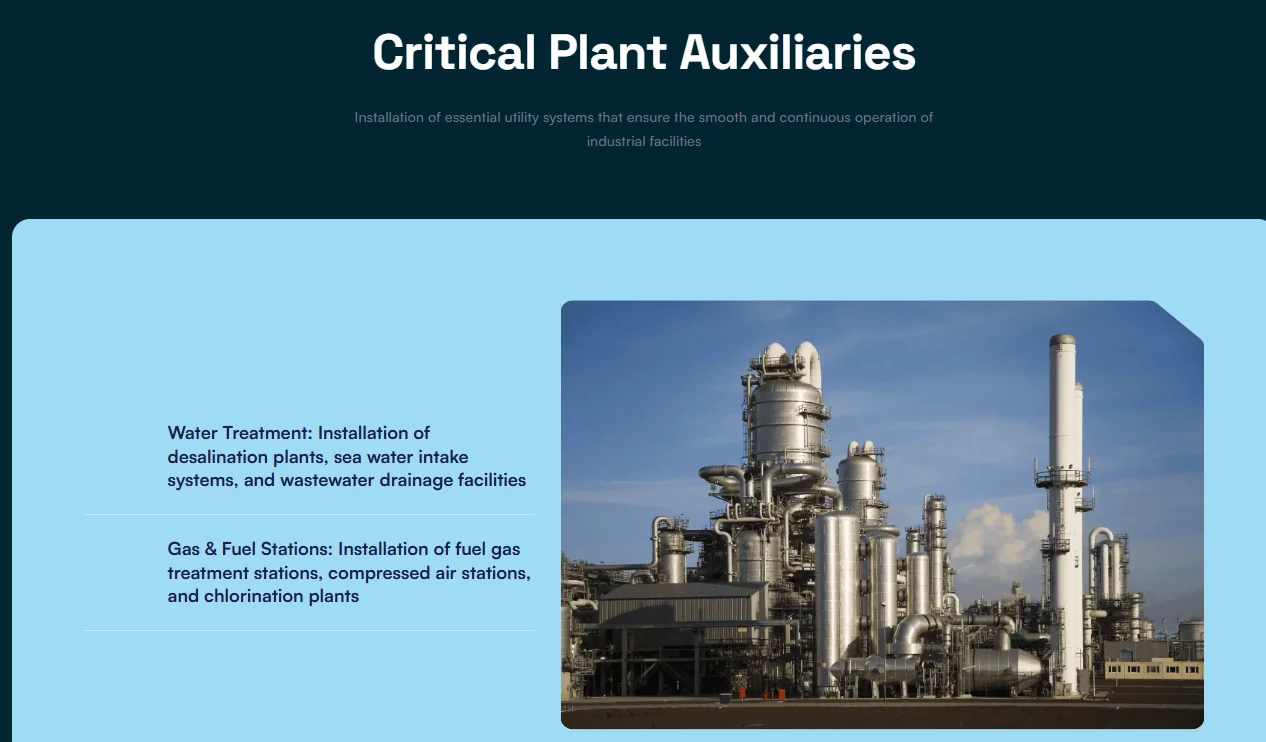 Critical Plant Auxiliaries

Installation of essential utility systems that ensure the smooth and continuous operation of industrial facilities

Water Treatment: Installation of desalination plants, sea water intake systems, and wastewater drainage facilities

Gas & Fuel Stations: Installation of fuel gas treatment stations, compressed air stations, and chlorination plants